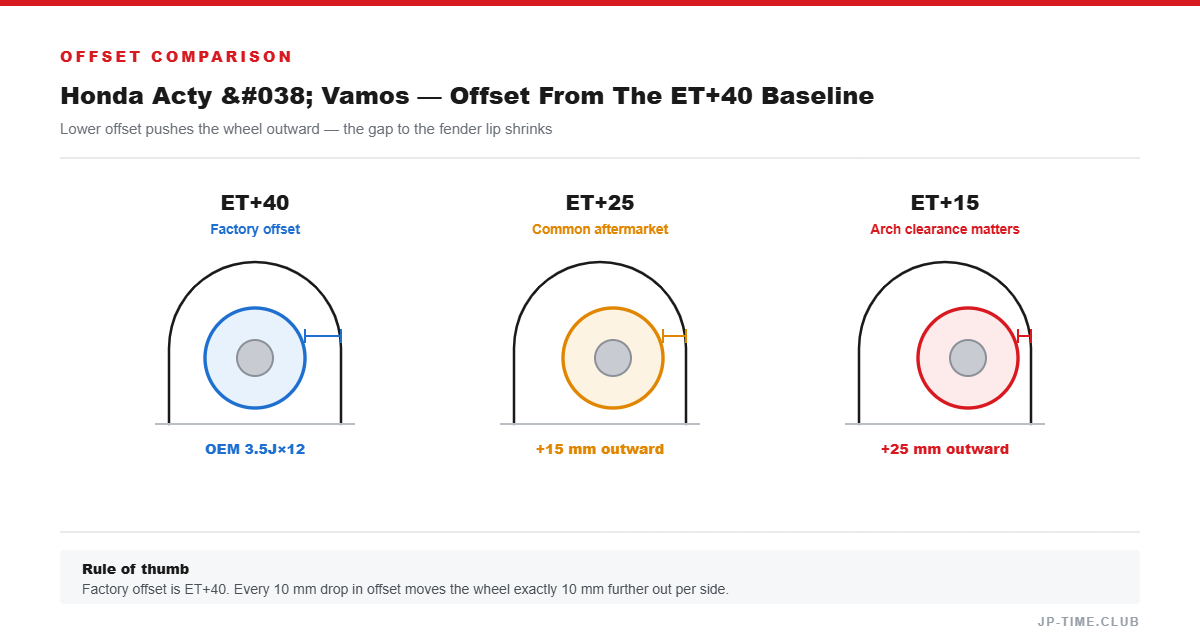 OFFSET COMPARISON

Honda Acty &#038; Vamos — Offset From The ET+40 Baseline

Lower offset pushes the wheel outward — the gap to the fender lip shrinks

ET+40
Factory offset
OEM 3.5J×12

ET+25
Common aftermarket
+15 mm outward

ET+15
Arch clearance matters
+25 mm outward

Rule of thumb
Factory offset is ET+40. Every 10 mm drop in offset moves the wheel exactly 10 mm further out per side.

JP-TIME.CLUB